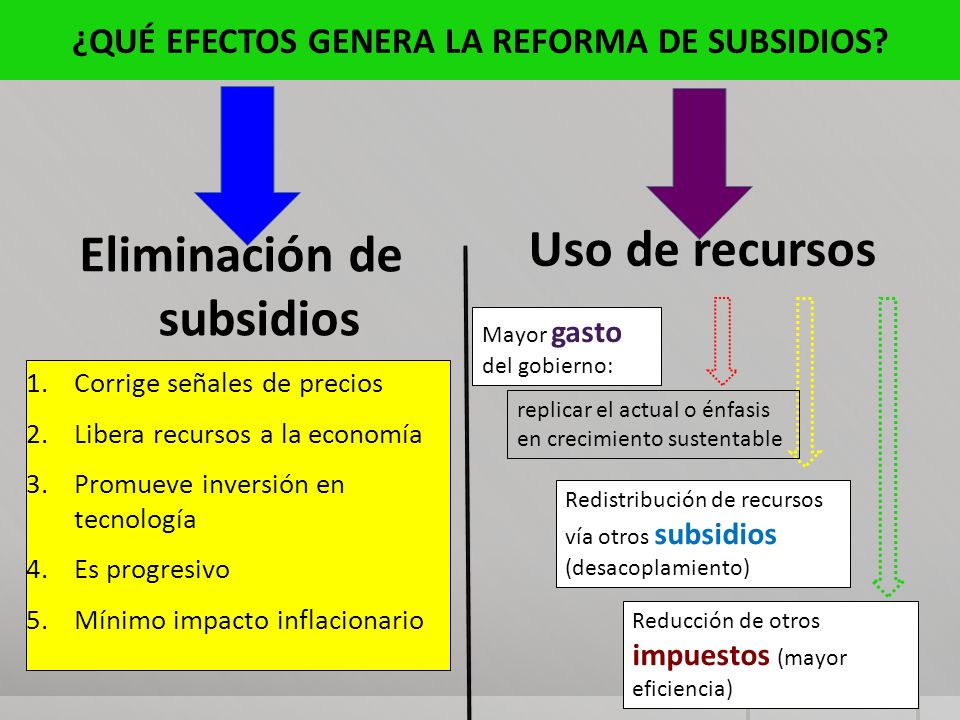 ¿QUÉ EFECTOS GENERA LA REFORMA DE SUBSIDIOS?

Eliminación de subsidios

1. Corrige señales de precios
2. Libera recursos a la economía
3. Promueve inversión en tecnología
4. Es progresivo
5. Mínimo impacto inflacionario

Uso de recursos

Mayor gasto del gobierno:

replicar el actual o énfasis en crecimiento sustentable

Redistribución de recursos vía otros subsidios (desacoplamiento)

Reducción de otros impuestos (mayor eficiencia)